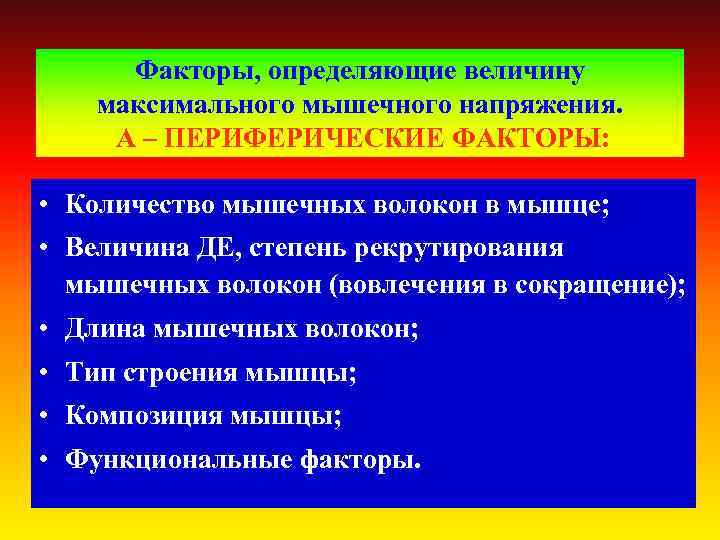 Факторы, определяющие величину максимального мышечного напряжения.
А – ПЕРИФЕРИЧЕСКИЕ ФАКТОРЫ:

• Количество мышечных волокон в мышце;
• Величина ДЕ, степень рекрутирования мышечных волокон (вовлечения в сокращение);
• Длина мышечных волокон;
• Тип строения мышцы;
• Композиция мышцы;
• Функциональные факторы.